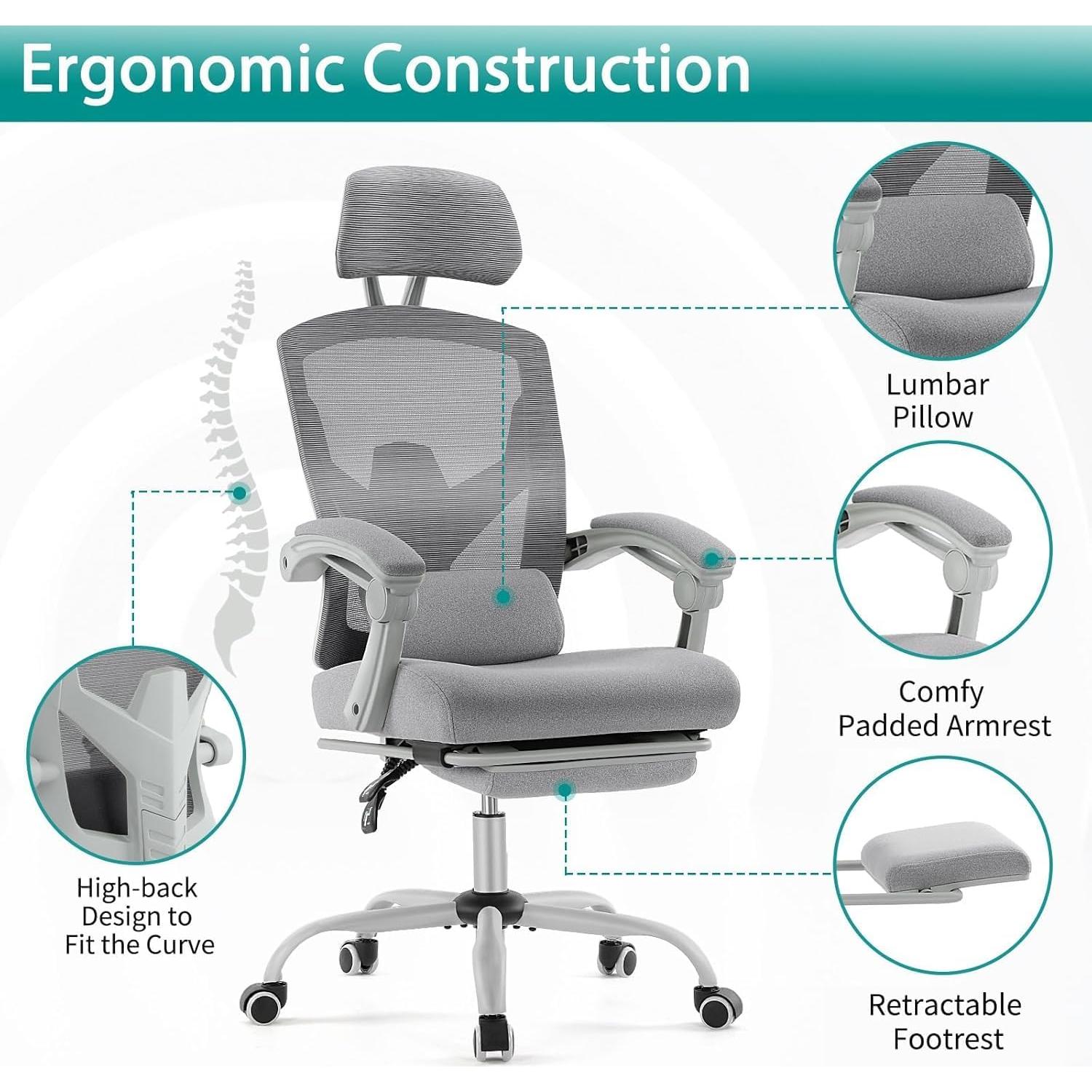 Ergonomic Construction

Lumbar Pillow

Comfy Padded Armrest

High-back Design to Fit the Curve

Retractable Footrest